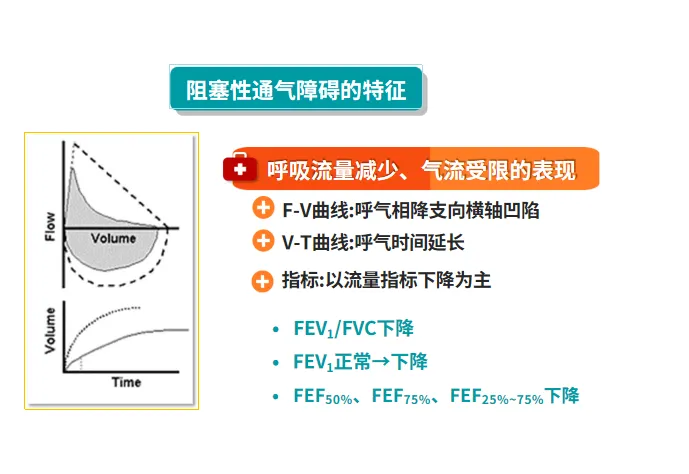 阻塞性通气障碍的特征

Flow

Volume

Volume

Time

呼吸流量减少、气流受限的表现

F-V曲线:呼气相降支向横轴凹陷

V-T曲线:呼气时间延长

指标:以流量指标下降为主

• $FEV_1$/FVC下降

• $FEV_1$正常→下降

• $FEF_{50\%}$、$FEF_{75\%}$、$FEF_{25\%\sim75\%}$下降